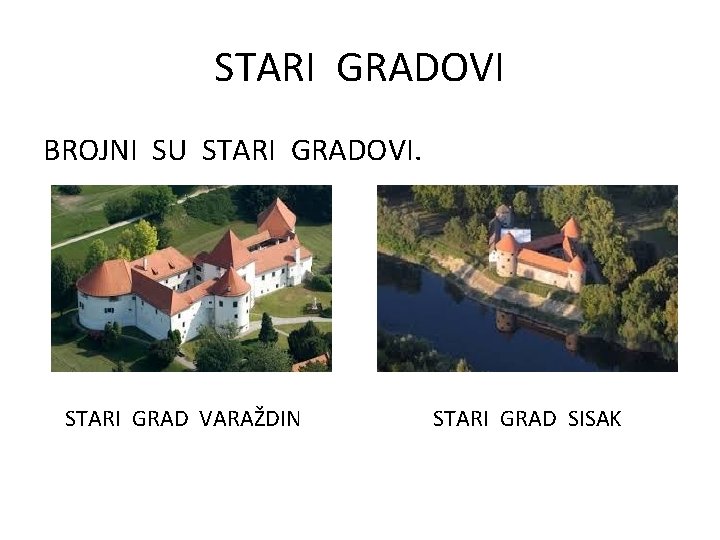 STARI GRADOVI

BROJNI SU STARI GRADOVI.

STARI GRAD VARAŽDIN

STARI GRAD SISAK